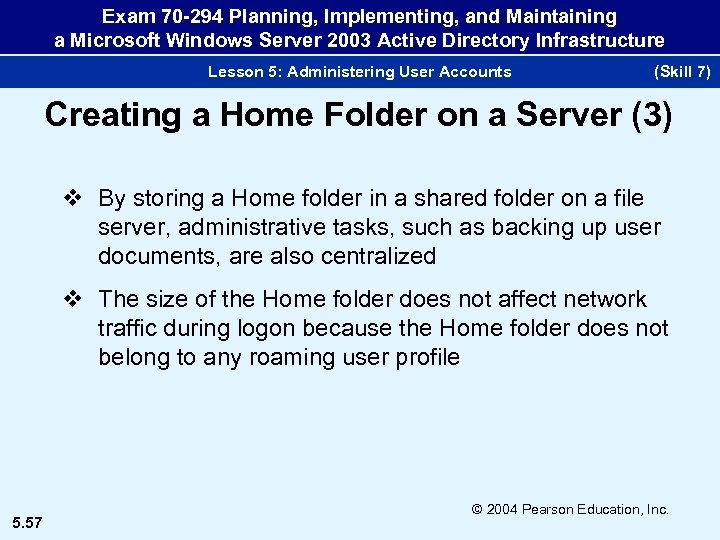 Exam 70-294 Planning, Implementing, and Maintaining a Microsoft Windows Server 2003 Active Directory Infrastructure

Lesson 5: Administering User Accounts (Skill 7)

Creating a Home Folder on a Server (3)

❖ By storing a Home folder in a shared folder on a file server, administrative tasks, such as backing up user documents, are also centralized

❖ The size of the Home folder does not affect network traffic during logon because the Home folder does not belong to any roaming user profile

© 2004 Pearson Education, Inc.

5.57